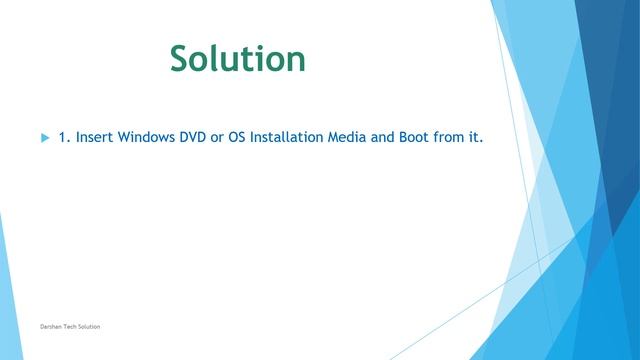 Solution

1. Insert Windows DVD or OS Installation Media and Boot from it.

Darshan Tech Solution